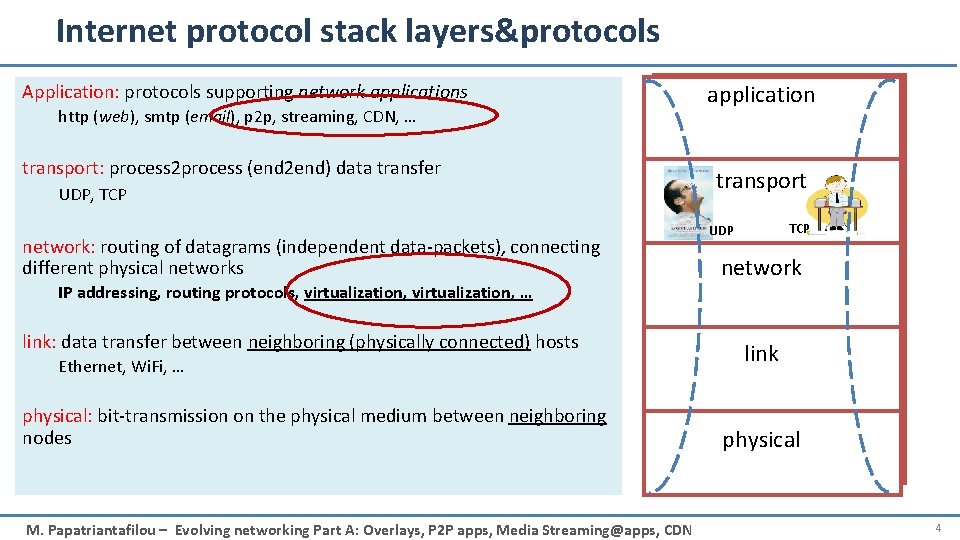 Internet protocol stack layers&protocols

Application: protocols supporting network applications

http (web), smtp (email), p2p, streaming, CDN, …

transport: process2process (end2end) data transfer

UDP, TCP

network: routing of datagrams (independent data-packets), connecting different physical networks

IP addressing, routing protocols, virtualization, virtualization, …

link: data transfer between neighboring (physically connected) hosts

Ethernet, WiFi, …

physical: bit-transmission on the physical medium between neighboring nodes

application

transport

UDP

TCP

network

link

physical

M. Papatriantafilou – Evolving networking Part A: Overlays, P2P apps, Media Streaming@apps, CDN

4